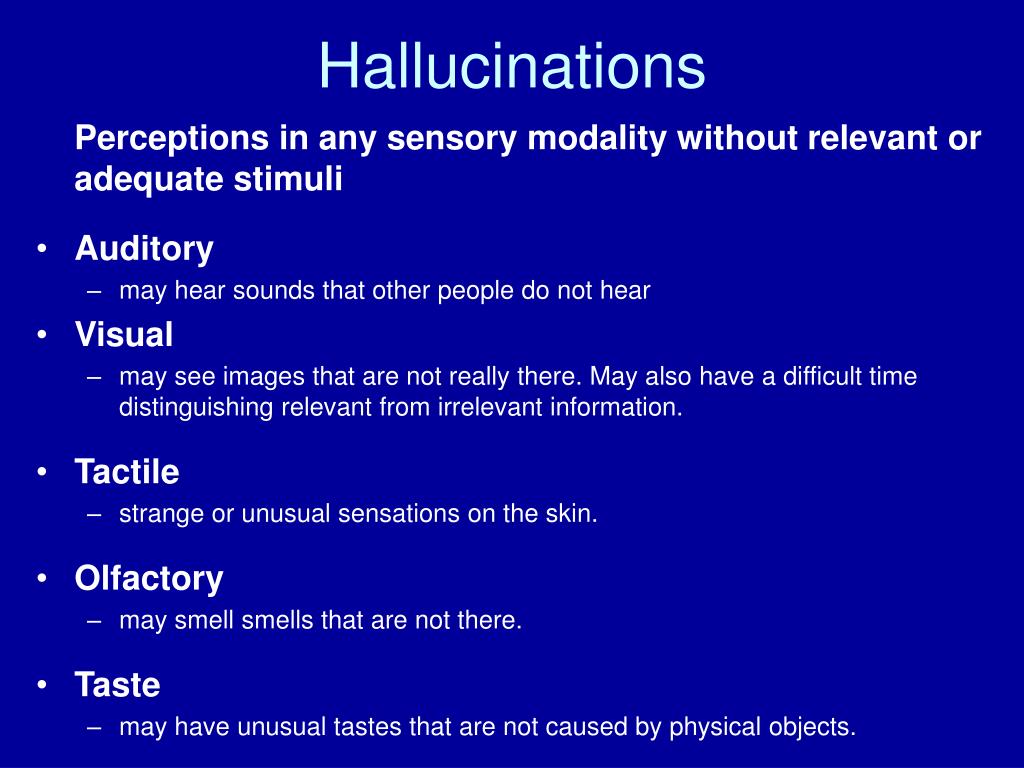 Hallucinations

Perceptions in any sensory modality without relevant or adequate stimuli

• Auditory
– may hear sounds that other people do not hear
• Visual
– may see images that are not really there. May also have a difficult time distinguishing relevant from irrelevant information.

• Tactile
– strange or unusual sensations on the skin.

• Olfactory
– may smell smells that are not there.

• Taste
– may have unusual tastes that are not caused by physical objects.